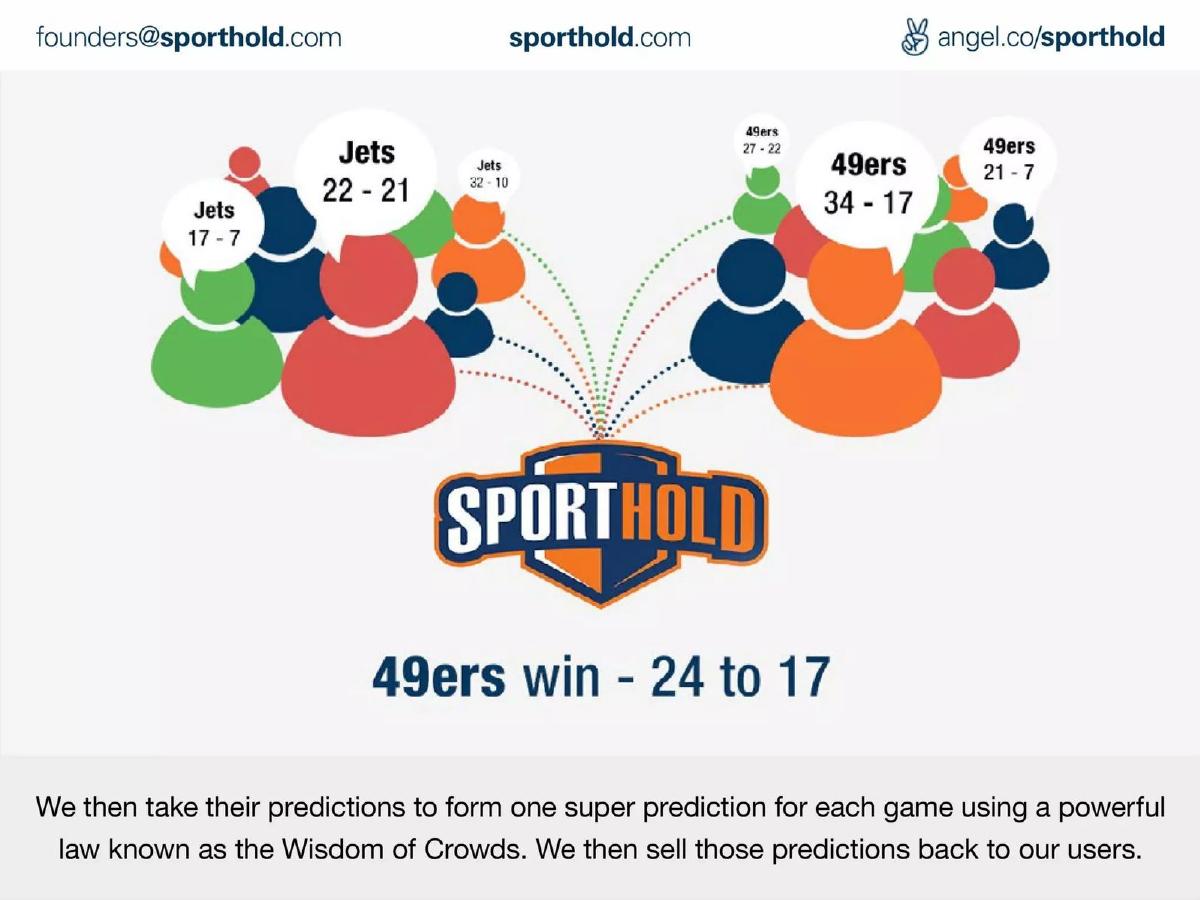 founders@sporthold.com sporthold.com angel.co/sporthold

Jets
17 - 7

Jets
22 - 21

Jets
32 - 10

49ers
27 - 22

49ers
34 - 17

49ers
21 - 7

SPORTHOLD

49ers win - 24 to 17

We then take their predictions to form one super prediction for each game using a powerful law known as the Wisdom of Crowds. We then sell those predictions back to our users.